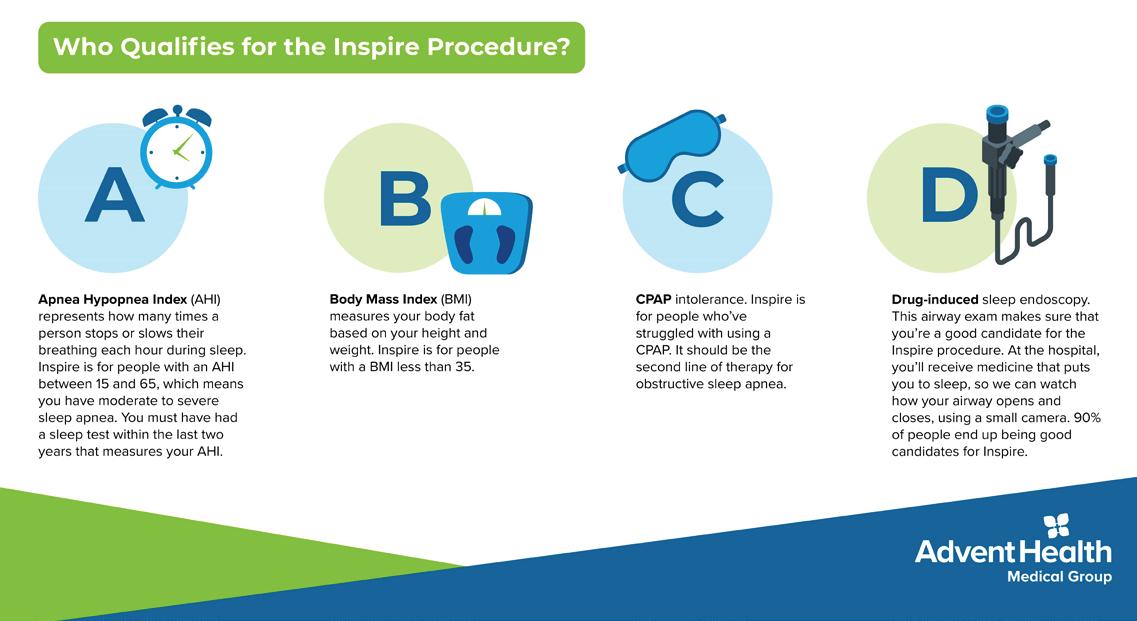 Who Qualifies for the Inspire Procedure?

A

Apnea Hypopnea Index (AHI) represents how many times a person stops or slows their breathing each hour during sleep. Inspire is for people with an AHI between 15 and 65, which means you have moderate to severe sleep apnea. You must have had a sleep test within the last two years that measures your AHI.

B

Body Mass Index (BMI) measures your body fat based on your height and weight. Inspire is for people with a BMI less than 35.

C

CPAP intolerance. Inspire is for people who've struggled with using a CPAP. It should be the second line of therapy for obstructive sleep apnea.

D

Drug-induced sleep endoscopy. This airway exam makes sure that you're a good candidate for the Inspire procedure. At the hospital, you'll receive medicine that puts you to sleep, so we can watch how your airway opens and closes, using a small camera. 90% of people end up being good candidates for Inspire.

AdventHealth
Medical Group